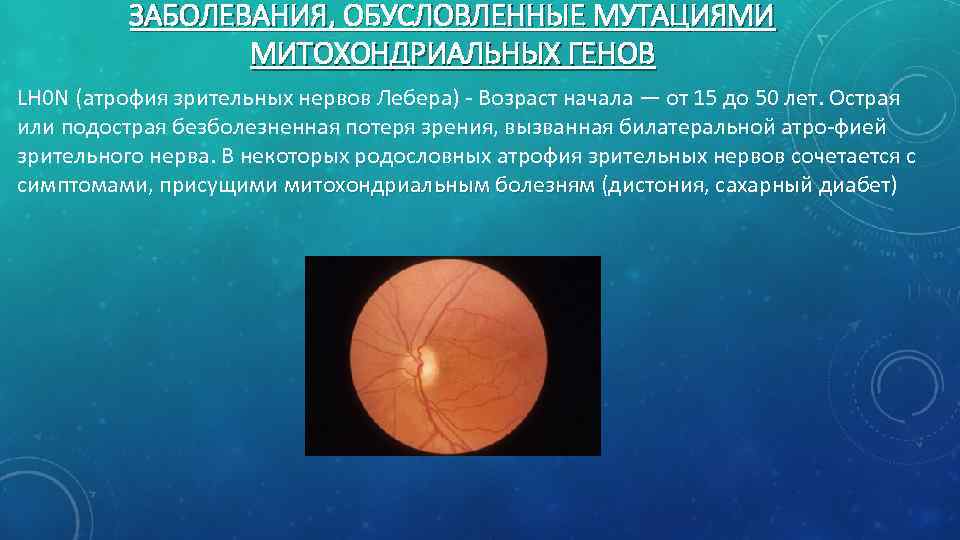 ЗАБОЛЕВАНИЯ, ОБУСЛОВЛЕННЫЕ МУТАЦИЯМИ МИТОХОНДРИАЛЬНЫХ ГЕНОВ

LH0N (атрофия зрительных нервов Лебера) - Возраст начала — от 15 до 50 лет. Острая или подострая безболезненная потеря зрения, вызванная билатеральной атро-фией зрительного нерва. В некоторых родословных атрофия зрительных нервов сочетается с симптомами, присущими митохондриальным болезням (дистония, сахарный диабет)